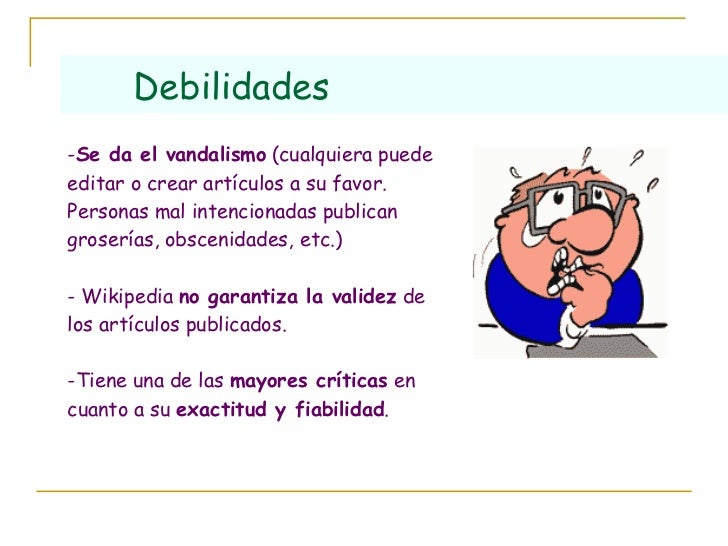 Debilidades

-Se da el vandalismo (cualquiera puede editar o crear artículos a su favor. Personas mal intencionadas publican groserías, obscenidades, etc.)

- Wikipedia no garantiza la validez de los artículos publicados.

-Tiene una de las mayores críticas en cuanto a su exactitud y fiabilidad.